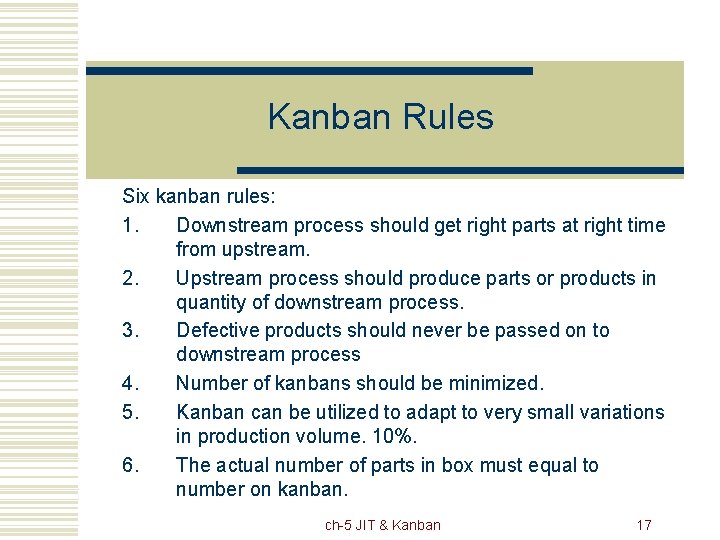 Kanban Rules

Six kanban rules:

1. Downstream process should get right parts at right time from upstream.
2. Upstream process should produce parts or products in quantity of downstream process.
3. Defective products should never be passed on to downstream process
4. Number of kanbans should be minimized.
5. Kanban can be utilized to adapt to very small variations in production volume. 10%.
6. The actual number of parts in box must equal to number on kanban.

ch-5 JIT & Kanban

17